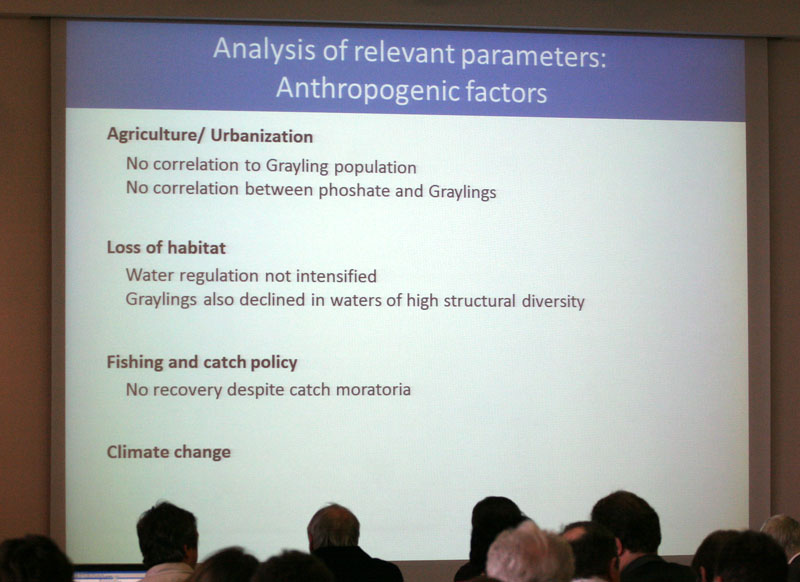 Analysis of relevant parameters:
Anthropogenic factors

Agriculture/ Urbanization

No correlation to Grayling population
No correlation between phoshate and Graylings

Loss of habitat

Water regulation not intensified
Graylings also declined in waters of high structural diversity

Fishing and catch policy

No recovery despite catch moratoria

Climate change